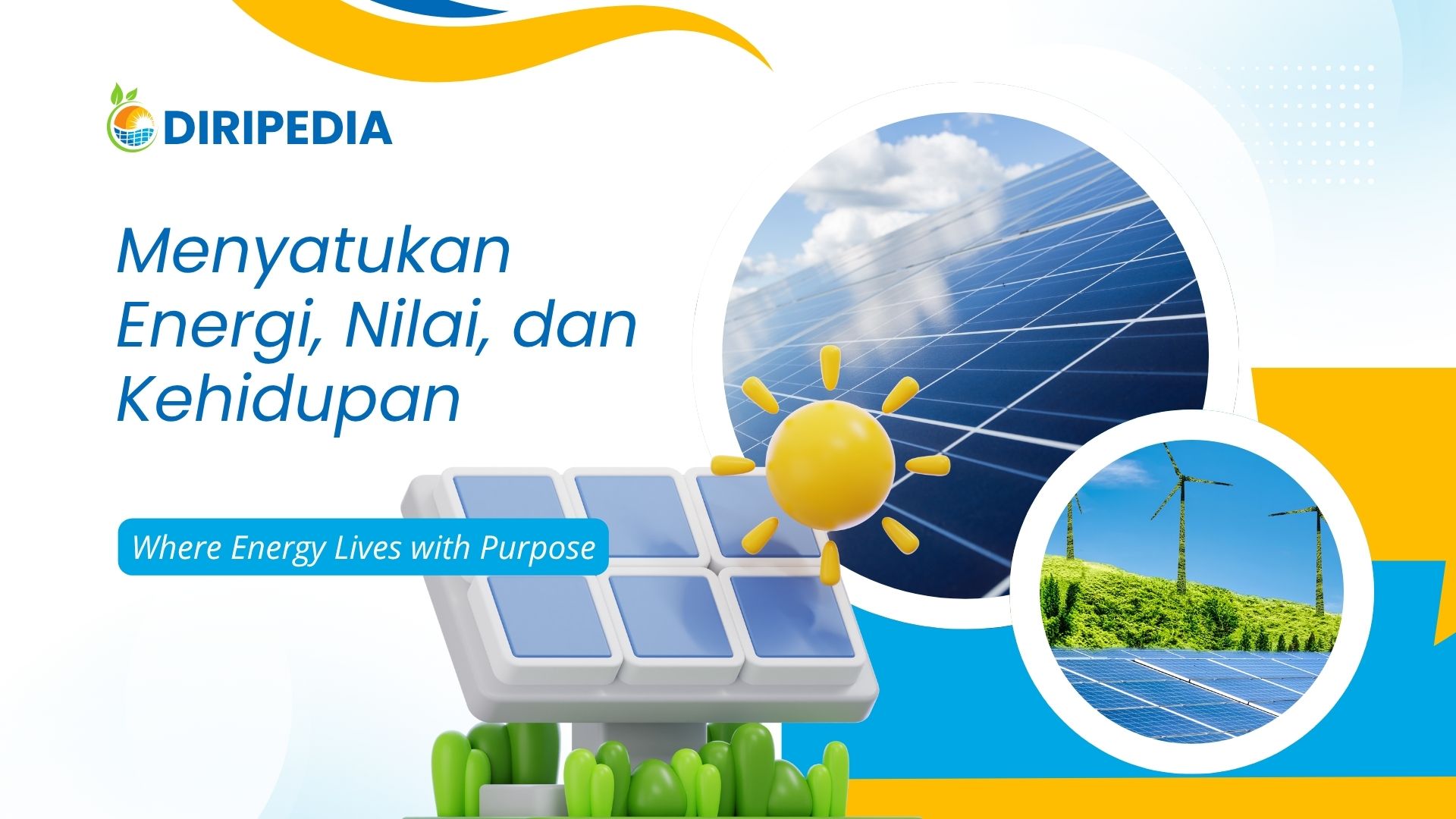 DIRIPEDIA

Menyatukan Energi, Nilai, dan Kehidupan

Where Energy Lives with Purpose